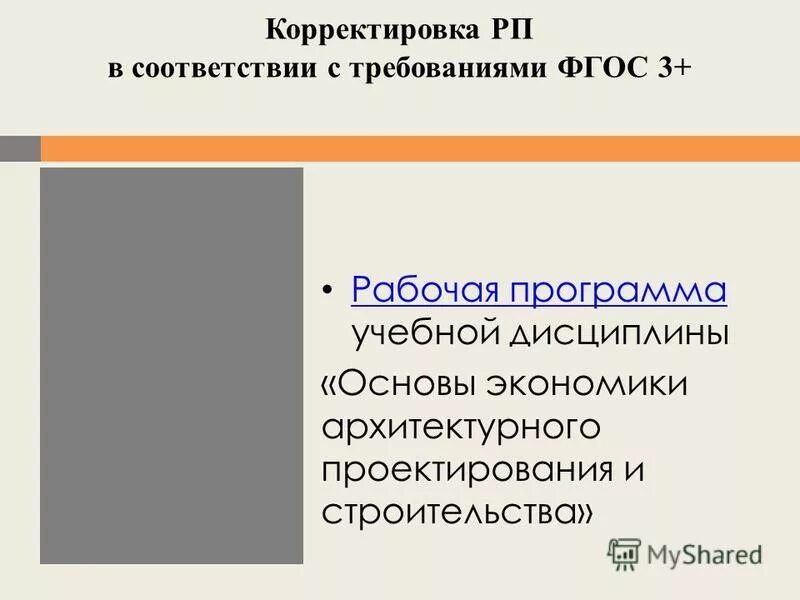 Корректировка РП
в соответствии с требованиями ФГОС 3+

• Рабочая программа учебной дисциплины
«Основы экономики архитектурного проектирования и строительства»

MyShared